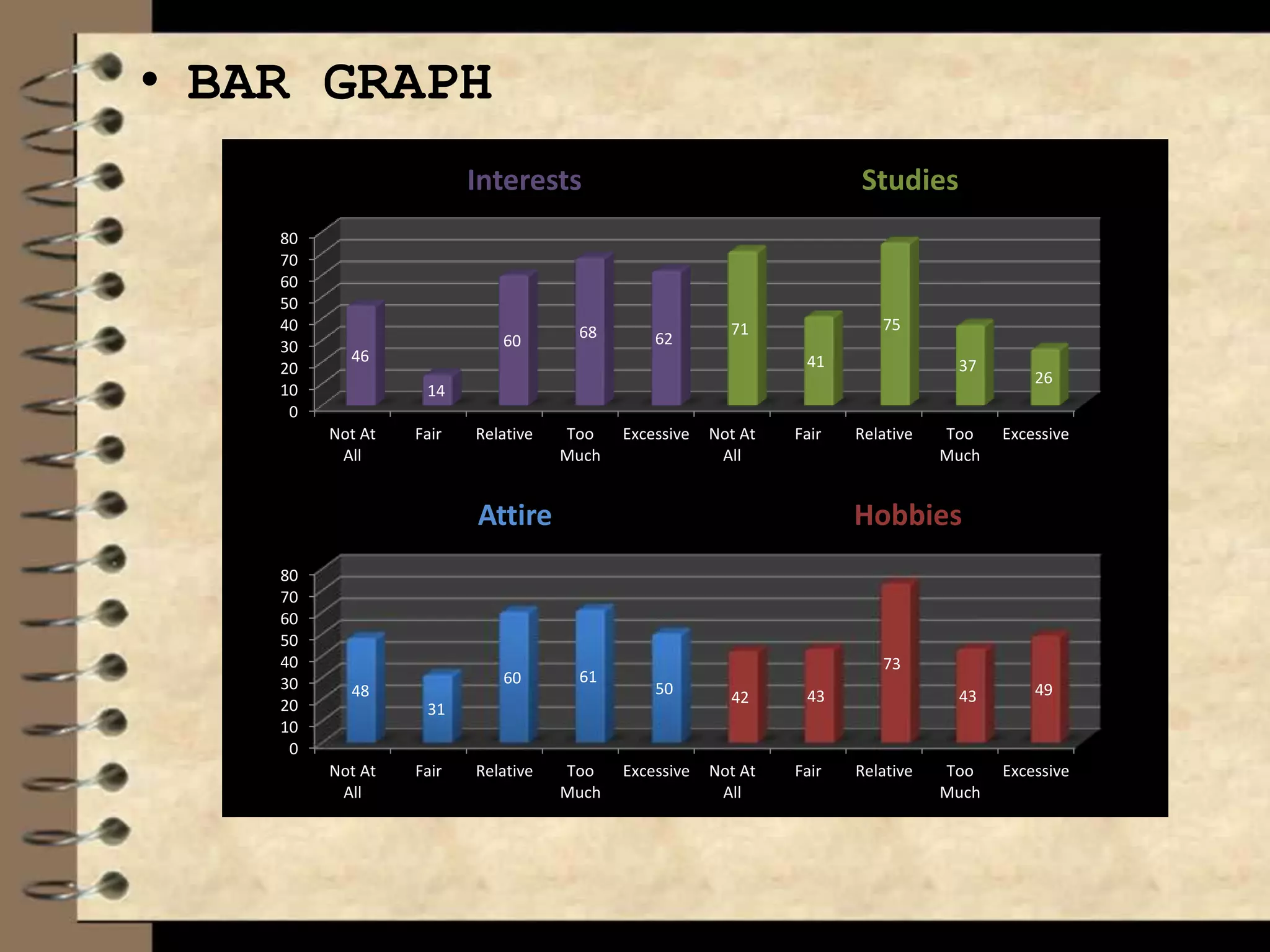 • BAR GRAPH

Interests

Studies

80
70
60
50
40
30
20
10
0

46
14
60
68
62
71
41
75
37
26

Not At All
Fair
Relative
Too Much
Excessive
Not At All
Fair
Relative
Too Much
Excessive

Attire

Hobbies

80
70
60
50
40
30
20
10
0

48
31
60
61
50
42
43
73
43
49

Not At All
Fair
Relative
Too Much
Excessive
Not At All
Fair
Relative
Too Much
Excessive